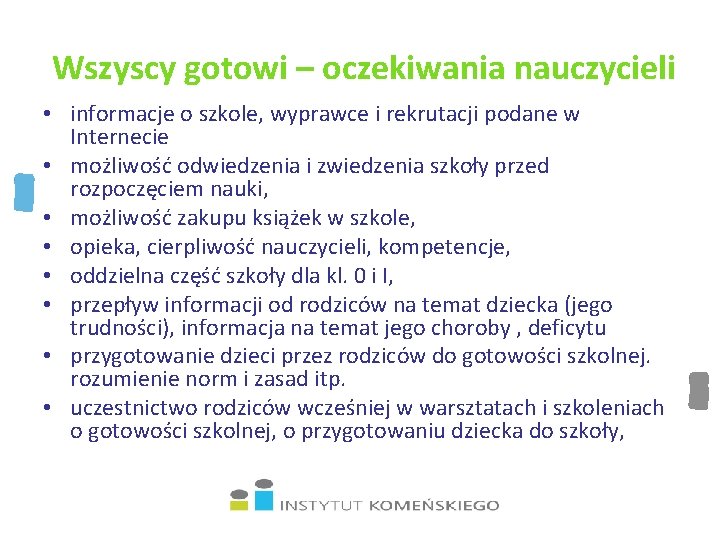 Wszyscy gotowi – oczekiwania nauczycieli

• informacje o szkole, wyprawce i rekrutacji podane w Internecie
• możliwość odwiedzenia i zwiedzenia szkoły przed rozpoczęciem nauki,
• możliwość zakupu książek w szkole,
• opieka, cierpliwość nauczycieli, kompetencje,
• oddzielna część szkoły dla kl. 0 i I,
• przepływ informacji od rodziców na temat dziecka (jego trudności), informacja na temat jego choroby , deficytu
• przygotowanie dzieci przez rodziców do gotowości szkolnej. rozumienie norm i zasad itp.
• uczestnictwo rodziców wcześniej w warsztatach i szkoleniach o gotowości szkolnej, o przygotowaniu dziecka do szkoły,

INSTYTUT KOMEŃSKIEGO